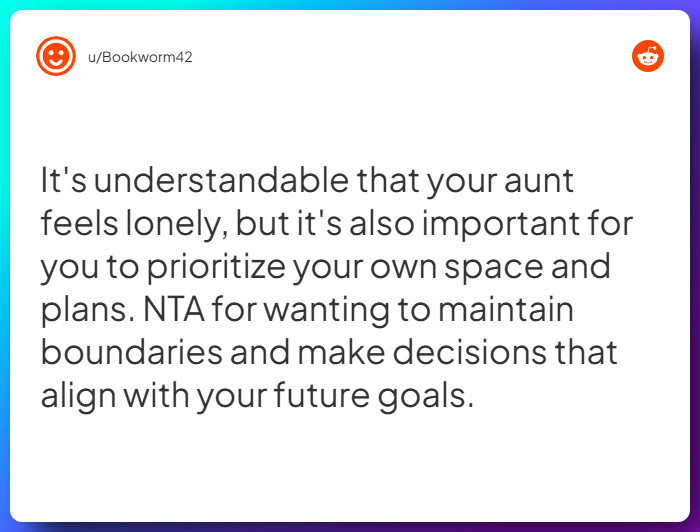 u/Bookworm42

It's understandable that your aunt feels lonely, but it's also important for you to prioritize your own space and plans. NTA for wanting to maintain boundaries and make decisions that align with your future goals.